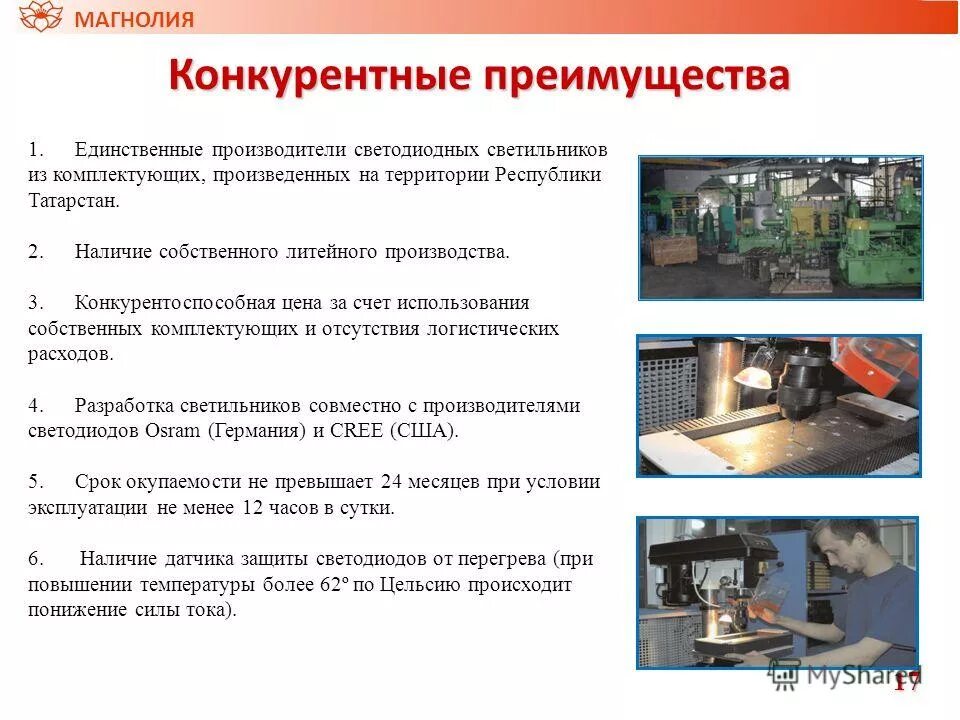 МАГНОЛИЯ

Конкурентные преимущества

1. Единственные производители светодиодных светильников из комплектующих, произведенных на территории Республики Татарстан.

2. Наличие собственного литейного производства.

3. Конкурентоспособная цена за счет использования собственных комплектующих и отсутствия логистических расходов.

4. Разработка светильников совместно с производителями светодиодов Osram (Германия) и CREE (США).

5. Срок окупаемости не превышает 24 месяцев при условии эксплуатации не менее 12 часов в сутки.

6. Наличие датчика защиты светодиодов от перегрева (при повышении температуры более 62º по Цельсию происходит понижение силы тока).

MyShared

17